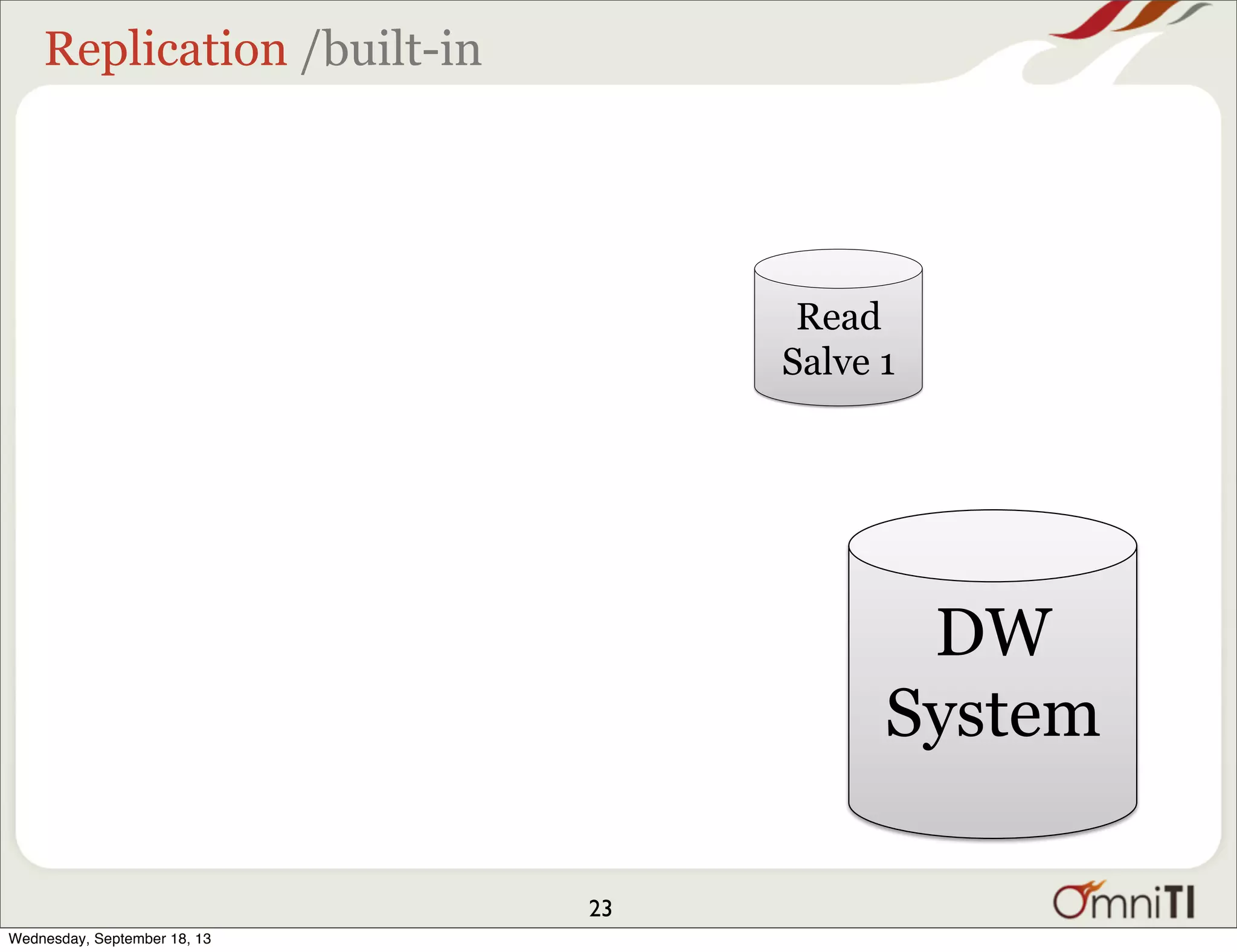 Replication /built-in

Read
Salve 1

DW
System

23

OmniTI

Wednesday, September 18, 13